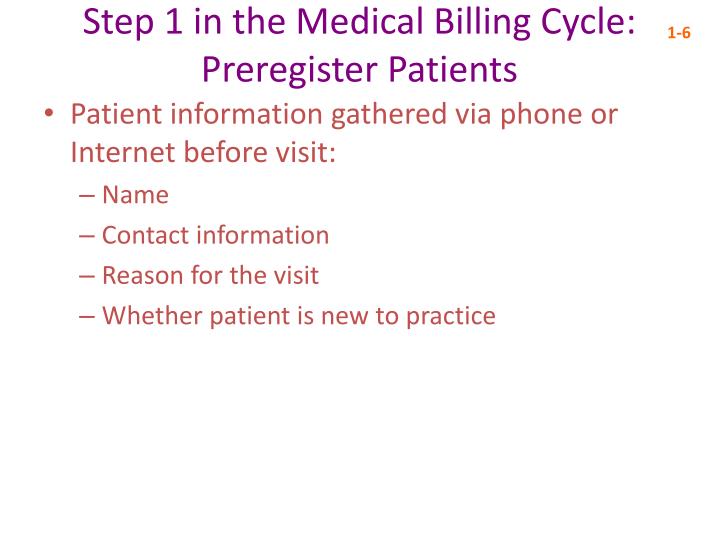 Step 1 in the Medical Billing Cycle: Preregister Patients

1-6

• Patient information gathered via phone or Internet before visit:
– Name
– Contact information
– Reason for the visit
– Whether patient is new to practice